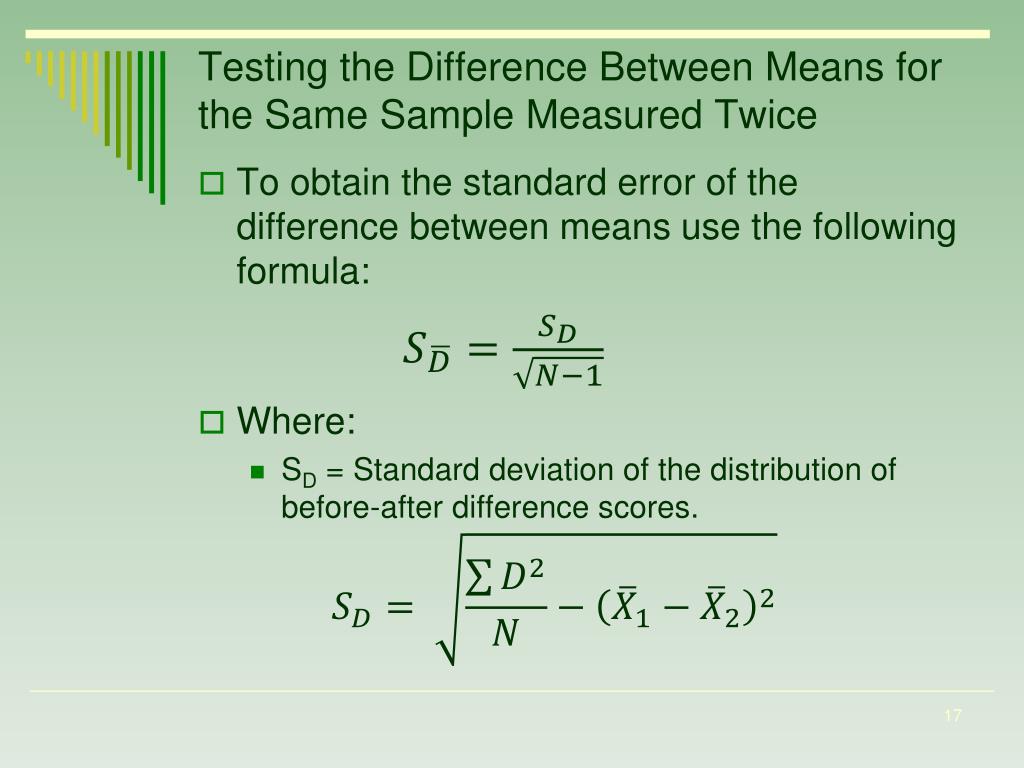 Testing the Difference Between Means for the Same Sample Measured Twice

To obtain the standard error of the difference between means use the following formula:

$S_{\bar{D}} = \frac{S_D}{\sqrt{N-1}}$

Where:

$S_D$ = Standard deviation of the distribution of before-after difference scores.

$S_D = \sqrt{\frac{\sum D^2}{N} - (\bar{X}_1 - \bar{X}_2)^2}$

17